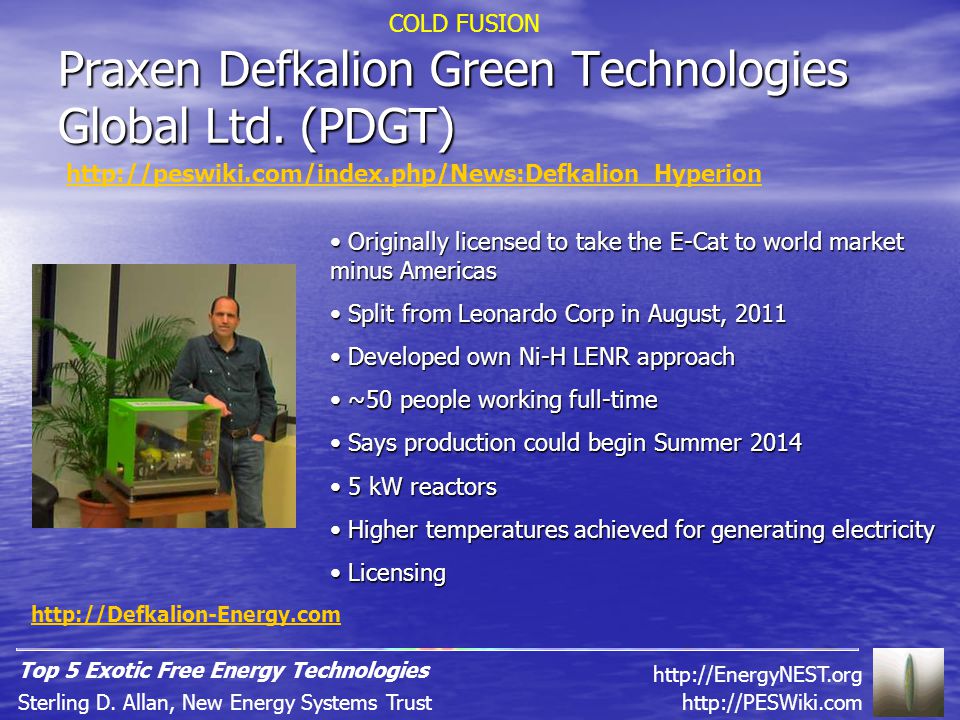 COLD FUSION

Praxen Defkalion Green Technologies Global Ltd. (PDGT)

http://peswiki.com/index.php/News:Defkalion_Hyperion

• Originally licensed to take the E-Cat to world market minus Americas

• Split from Leonardo Corp in August, 2011

• Developed own Ni-H LENR approach

• ~50 people working full-time

• Says production could begin Summer 2014

• 5 kW reactors

• Higher temperatures achieved for generating electricity

• Licensing

http://Defkalion-Energy.com

Top 5 Exotic Free Energy Technologies
Sterling D. Allan, New Energy Systems Trust

http://EnergyNEST.org
http://PESWiki.com